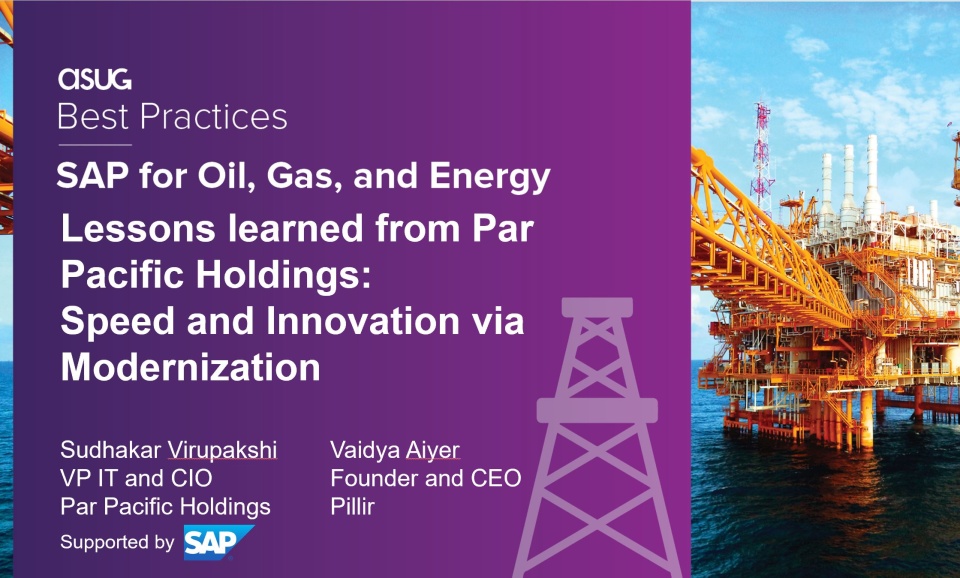 ASUG
Best Practices

SAP for Oil, Gas, and Energy

Lessons learned from Par Pacific Holdings: Speed and Innovation via Modernization

Sudhakar Virupakshi
VP IT and CIO
Par Pacific Holdings

Vaidya Aiyer
Founder and CEO
Pillir

Supported by SAP